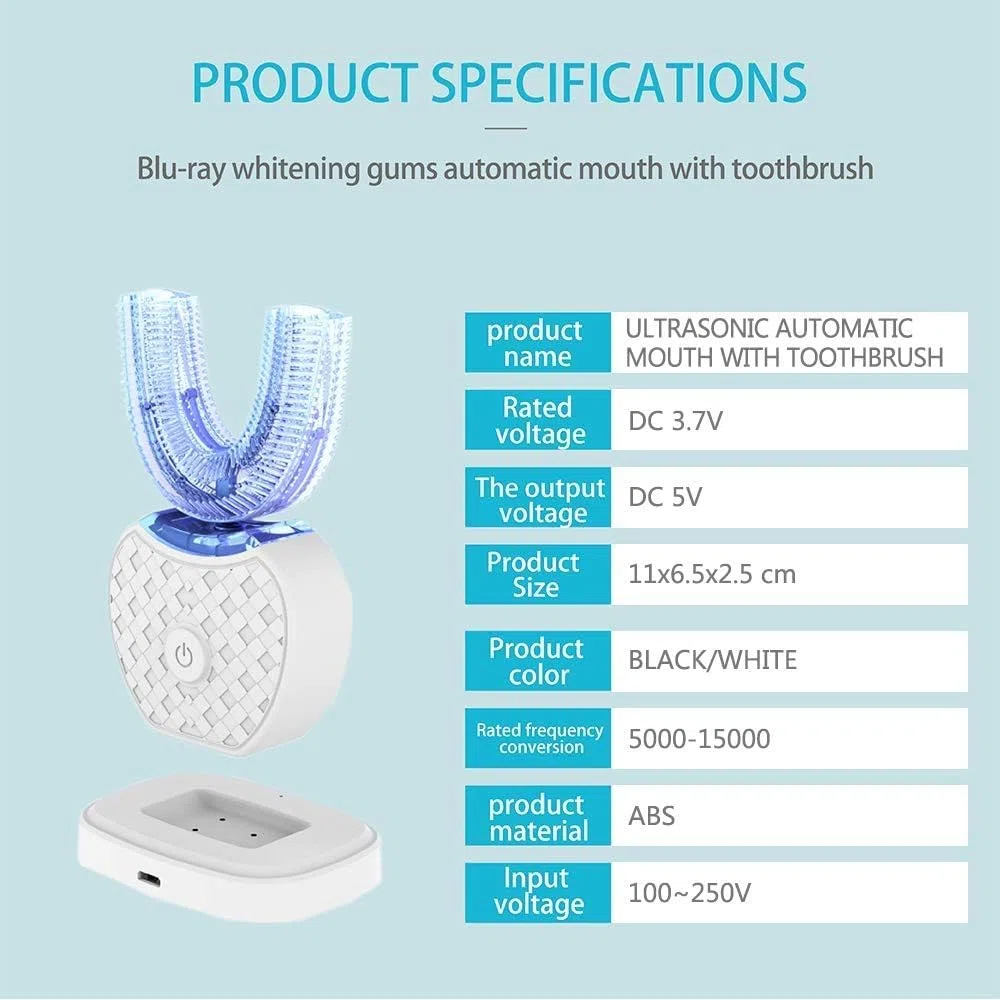 PRODUCT SPECIFICATIONS

Blu-ray whitening gums automatic mouth with toothbrush

| product name | ULTRASONIC AUTOMATIC MOUTH WITH TOOTHBRUSH |
|---|---|
| Rated voltage | DC 3.7V |
| The output voltage | DC 5V |
| Product Size | 11x6.5x2.5 cm |
| Product color | BLACK/WHITE |
| Rated frequency conversion | 5000-15000 |
| product material | ABS |
| Input voltage | 100~250V |